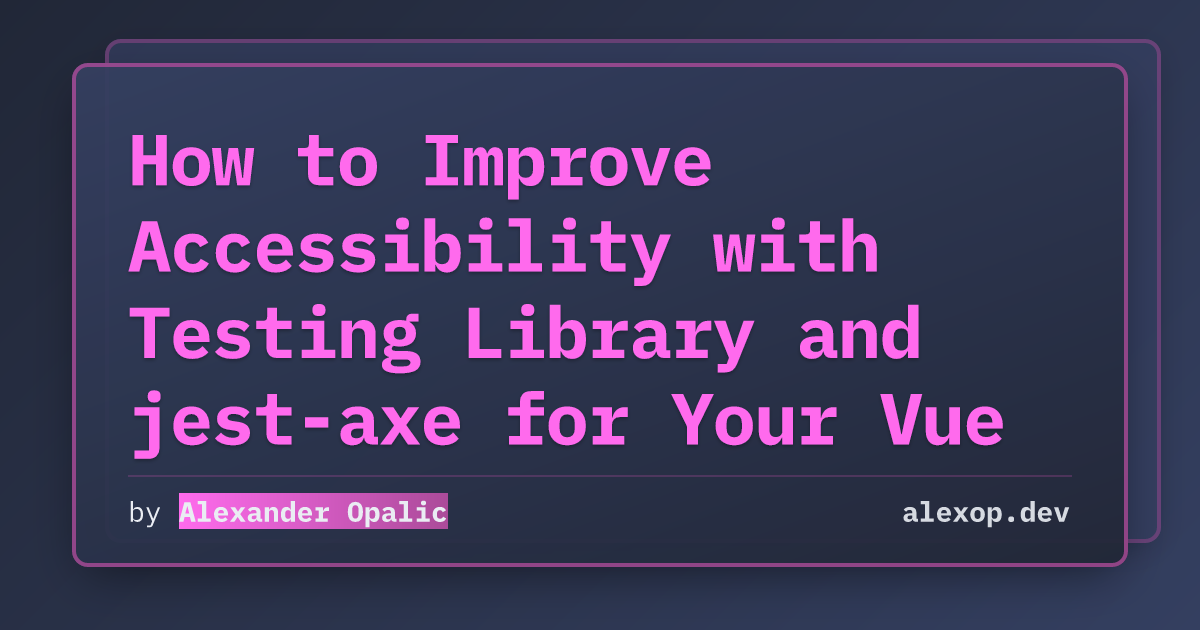 How to Improve Accessibility with Testing Library and jest-axe for Your Vue

by Alexander Opalic

alexop.dev